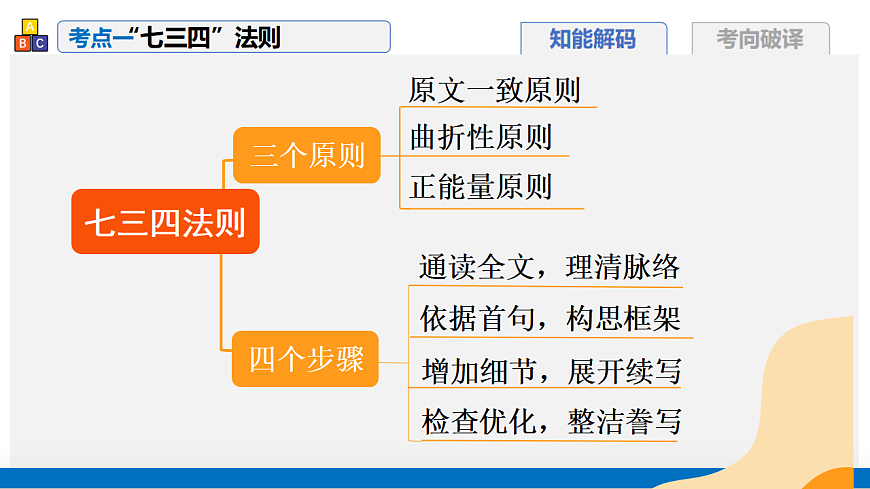 A
B C

考点一“七三四”法则

知能解码

考向破译

七三四法则

三个原则

原文一致原则

曲折性原则

正能量原则

四个步骤

通读全文，理清脉络

依据首句，构思框架

增加细节，展开续写

检查优化，整洁誊写